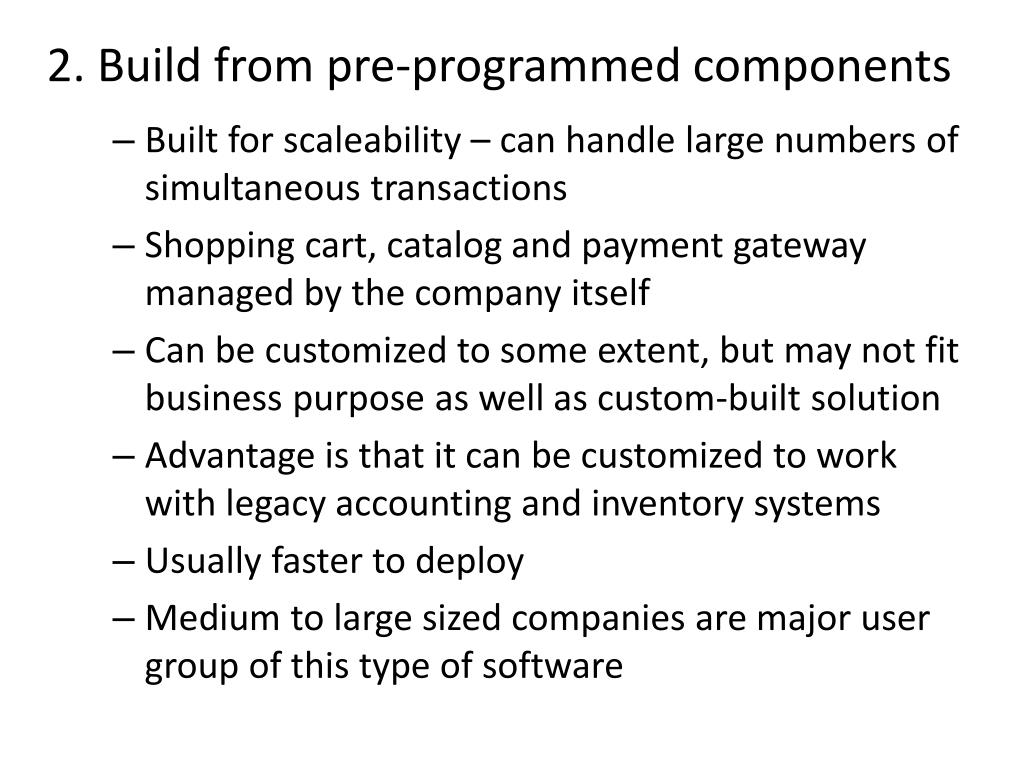 2. Build from pre-programmed components

– Built for scaleability – can handle large numbers of simultaneous transactions

– Shopping cart, catalog and payment gateway managed by the company itself

– Can be customized to some extent, but may not fit business purpose as well as custom-built solution

– Advantage is that it can be customized to work with legacy accounting and inventory systems

– Usually faster to deploy

– Medium to large sized companies are major user group of this type of software